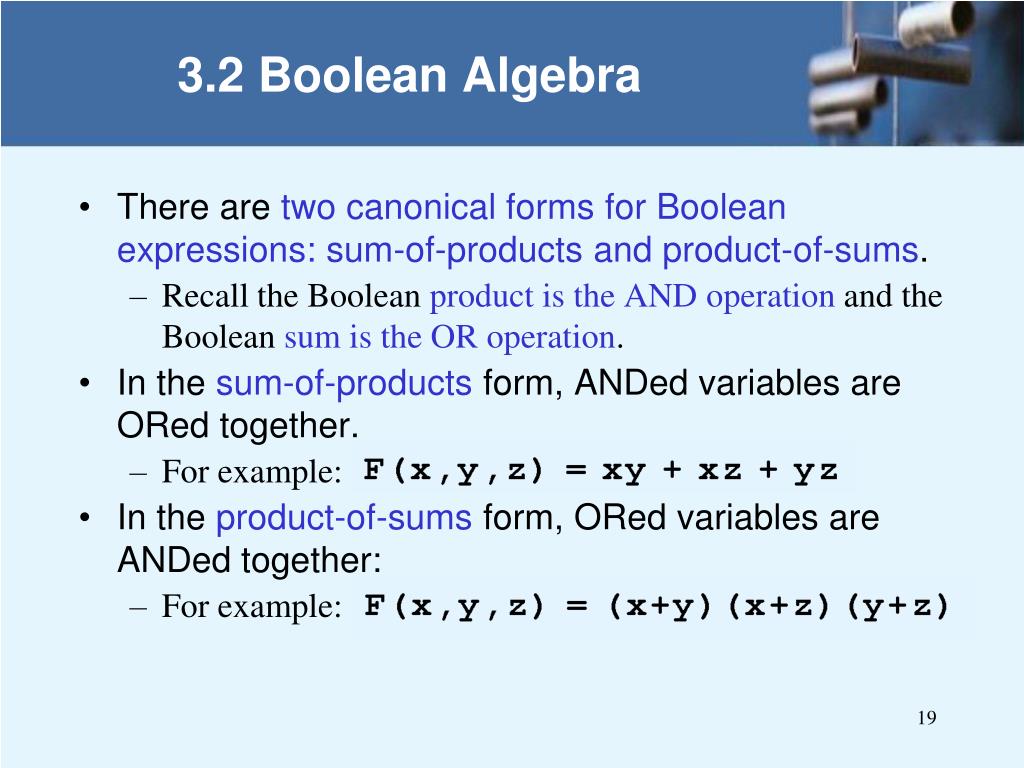 3.2 Boolean Algebra

• There are two canonical forms for Boolean expressions: sum-of-products and product-of-sums.
– Recall the Boolean product is the AND operation and the Boolean sum is the OR operation.
• In the sum-of-products form, ANDed variables are ORed together.
– For example: $F(x,y,z) = xy + xz + yz$
• In the product-of-sums form, ORed variables are ANDed together:
– For example: $F(x,y,z) = (x+y)(x+z)(y+z)$

19